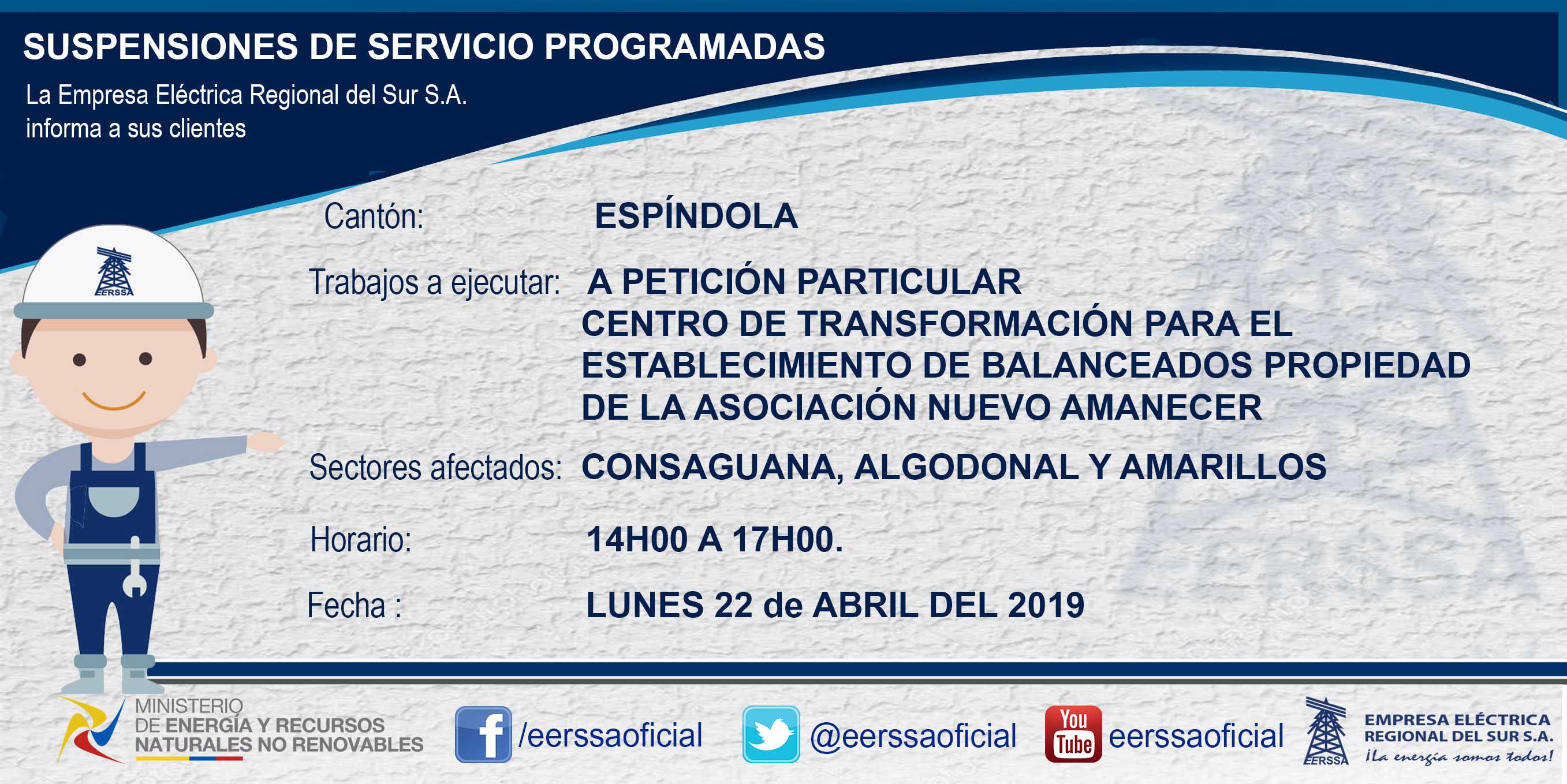 SUSPENSIONES DE SERVICIO PROGRAMADAS

La Empresa Eléctrica Regional del Sur S.A. informa a sus clientes

EERSSA

Cantón: ESPÍNDOLA

Trabajos a ejecutar: A PETICIÓN PARTICULAR CENTRO DE TRANSFORMACIÓN PARA EL ESTABLECIMIENTO DE BALANCEADOS PROPIEDAD DE LA ASOCIACIÓN NUEVO AMANECER

Sectores afectados: CONSAGUANA, ALGODONAL Y AMARILLOS

Horario: 14H00 A 17H00.

Fecha : LUNES 22 de ABRIL DEL 2019

MINISTERIO DE ENERGÍA Y RECURSOS NATURALES NO RENOVABLES

/eerssaoficial

@eerssaoficial

You Tube eerssaoficial

EERSSA EMPRESA ELÉCTRICA REGIONAL DEL SUR S.A. ¡La energía somos todos!